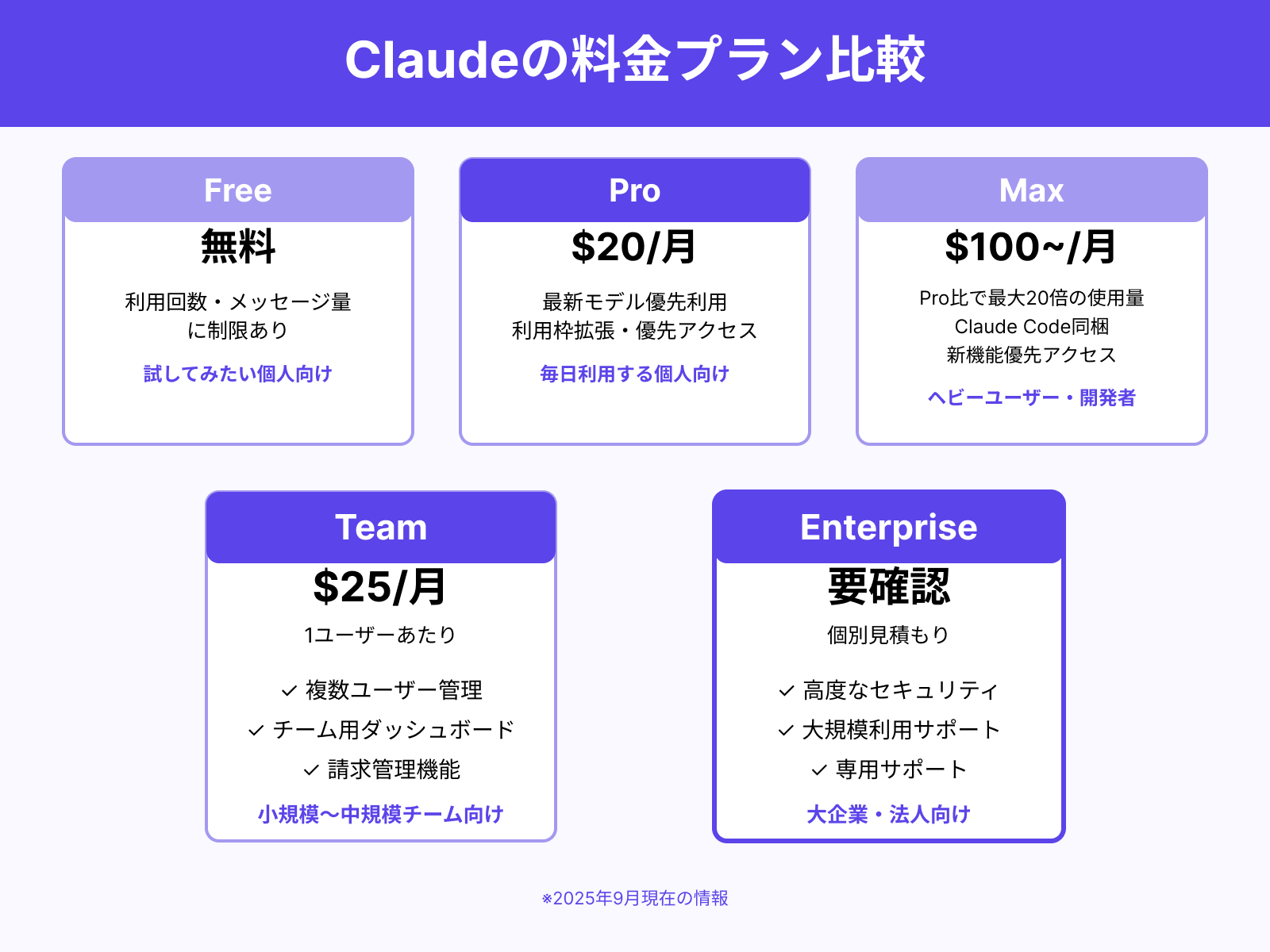 Claudeの料金プラン比較

Free
無料
利用回数・メッセージ量に制限あり
試してみたい個人向け

Pro
$20/月
最新モデル優先利用
利用枠拡張・優先アクセス
毎日利用する個人向け

Max
$100~/月
Pro比で最大20倍の使用量
Claude Code同梱
新機能優先アクセス
ヘビーユーザー・開発者

Team
$25/月
1ユーザーあたり
✓ 複数ユーザー管理
✓ チーム用ダッシュボード
✓ 請求管理機能
小規模〜中規模チーム向け

Enterprise
要確認
個別見積もり
✓ 高度なセキュリティ
✓ 大規模利用サポート
✓ 専用サポート
大企業・法人向け

※2025年9月現在の情報